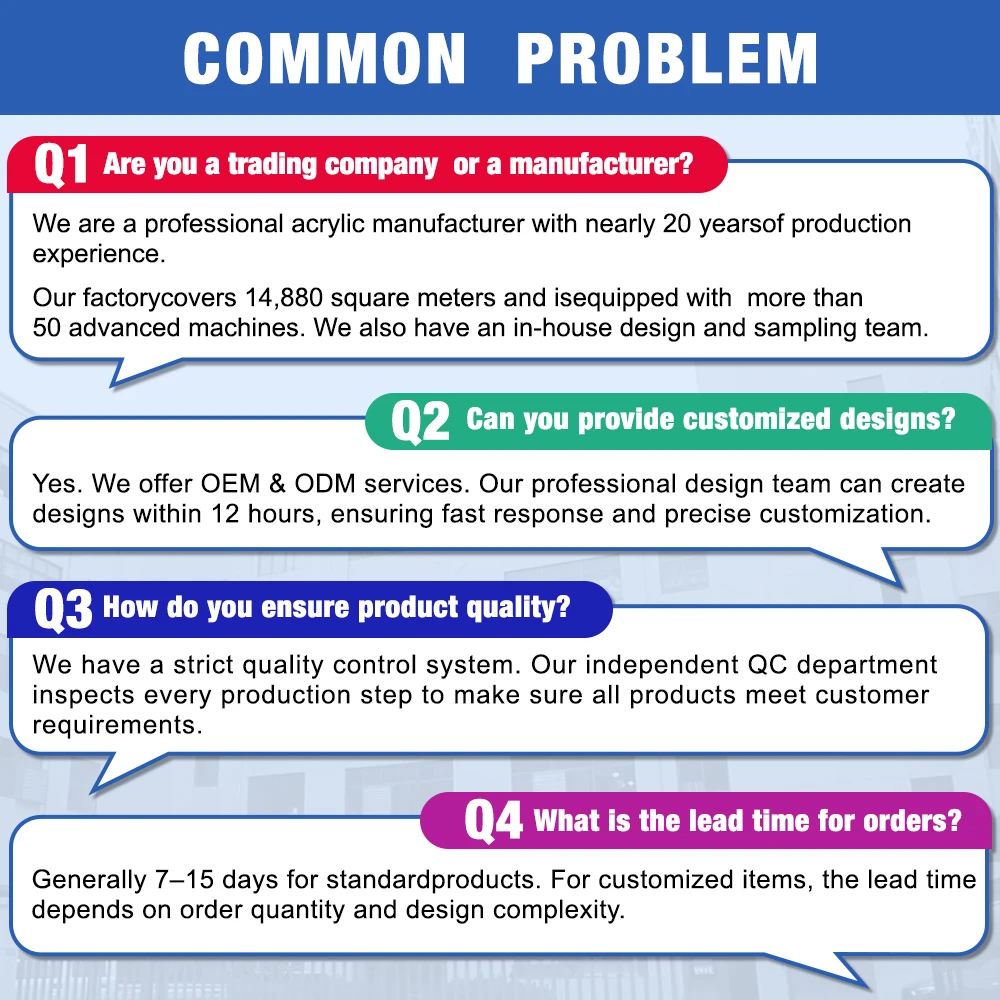 COMMON PROBLEM

Q1 Are you a trading company or a manufacturer?

We are a professional acrylic manufacturer with nearly 20 yearsof production experience.

Our factorycovers 14,880 square meters and isequipped with more than 50 advanced machines. We also have an in-house design and sampling team.

Q2 Can you provide customized designs?

Yes. We offer OEM & ODM services. Our professional design team can create designs within 12 hours, ensuring fast response and precise customization.

Q3 How do you ensure product quality?

We have a strict quality control system. Our independent QC department inspects every production step to make sure all products meet customer requirements.

Q4 What is the lead time for orders?

Generally 7–15 days for standardproducts. For customized items, the lead time depends on order quantity and design complexity.